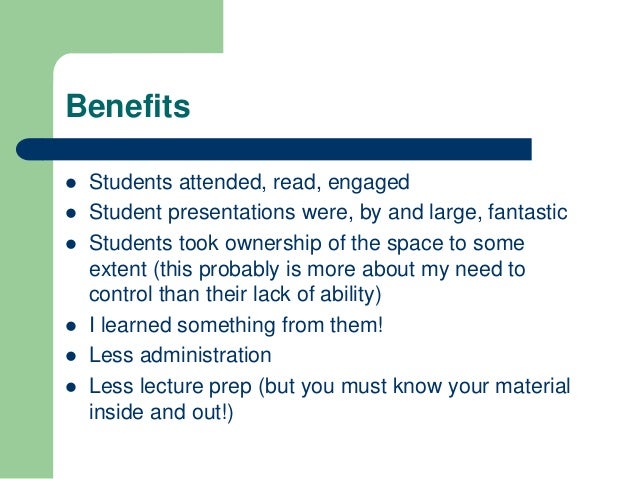 Benefits

- Students attended, read, engaged
- Student presentations were, by and large, fantastic
- Students took ownership of the space to some extent (this probably is more about my need to control than their lack of ability)
- I learned something from them!
- Less administration
- Less lecture prep (but you must know your material inside and out!)